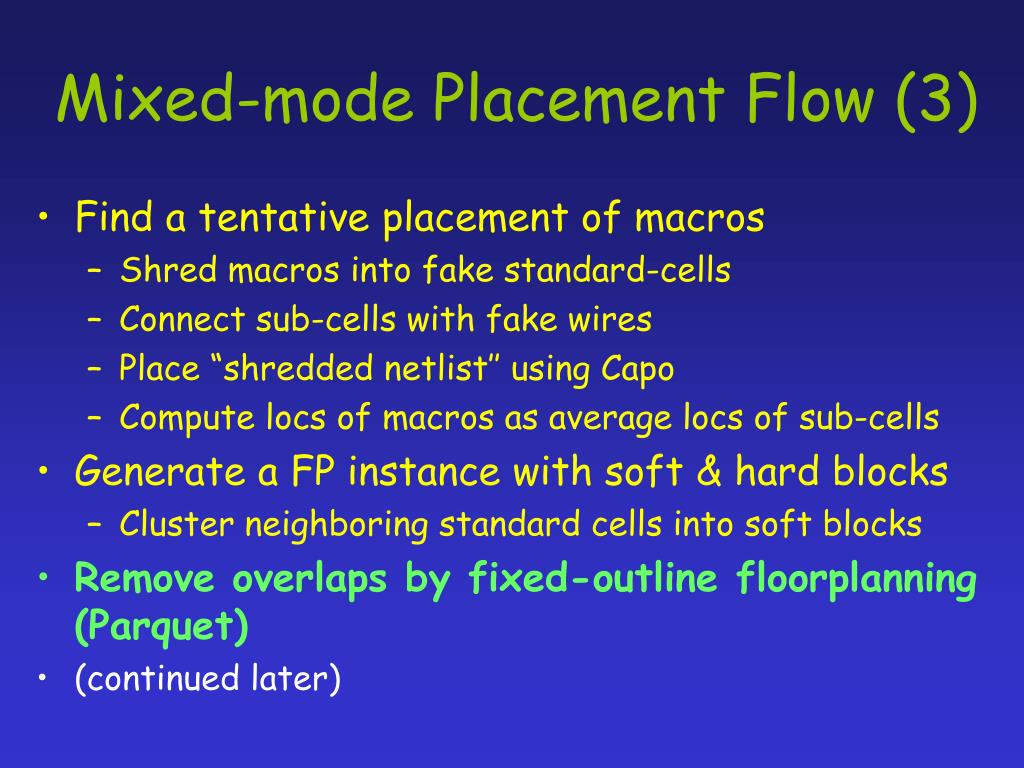 Mixed-mode Placement Flow (3)

• Find a tentative placement of macros
  – Shred macros into fake standard-cells
  – Connect sub-cells with fake wires
  – Place “shredded netlist” using Capo
  – Compute locs of macros as average locs of sub-cells
• Generate a FP instance with soft & hard blocks
  – Cluster neighboring standard cells into soft blocks
• Remove overlaps by fixed-outline floorplanning (Parquet)
• (continued later)